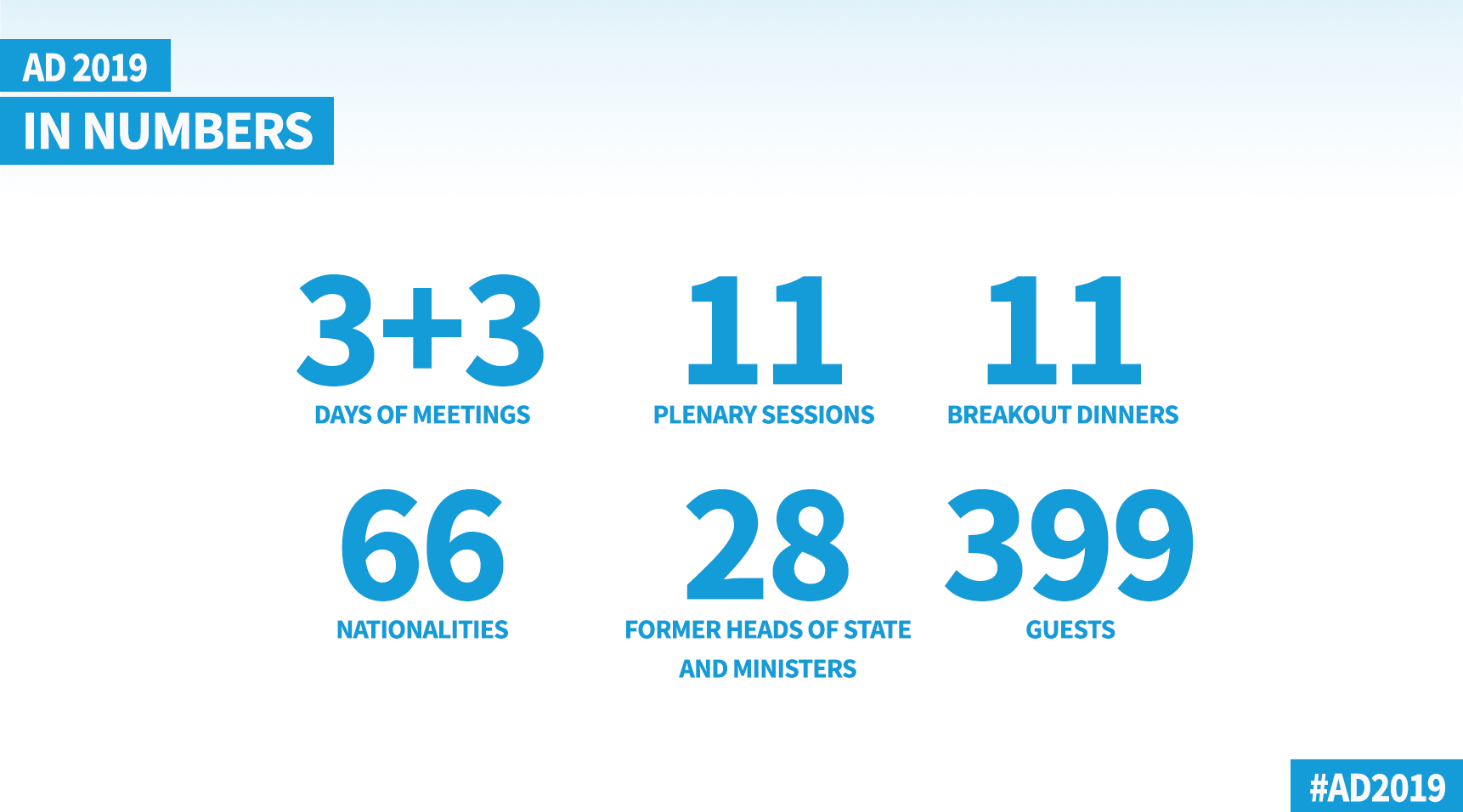 AD 2019
IN NUMBERS

3+3
DAYS OF MEETINGS

11
PLENARY SESSIONS

11
BREAKOUT DINNERS

66
NATIONALITIES

28
FORMER HEADS OF STATE AND MINISTERS

399
GUESTS

#AD2019